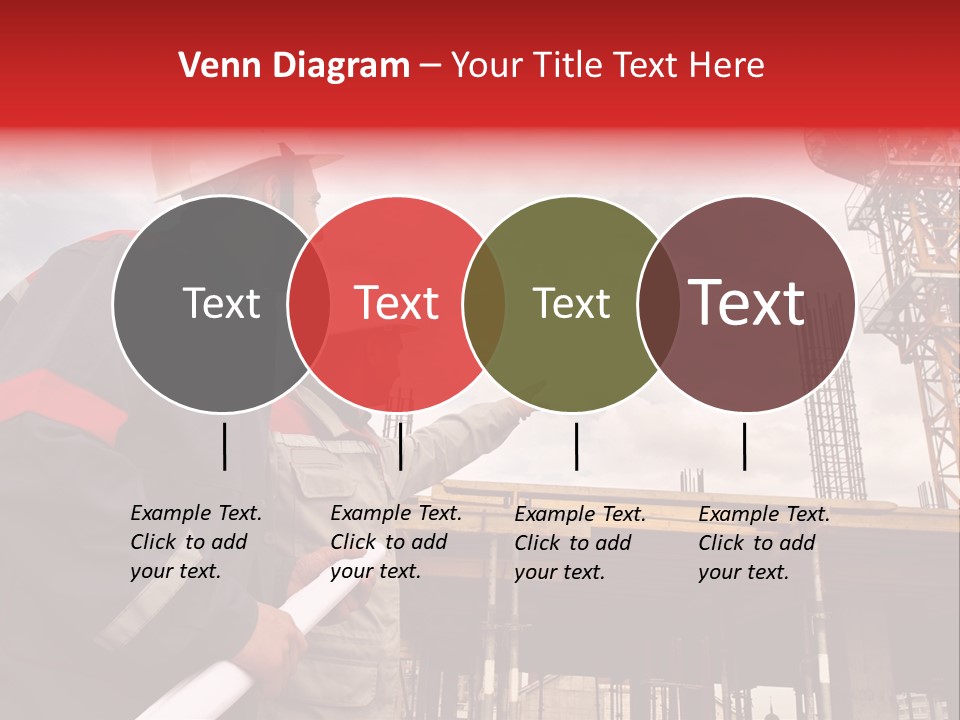 Venn Diagram – Your Title Text Here

Text

Text

Text

Text

Example Text. Click to add your text.

Example Text. Click to add your text.

Example Text. Click to add your text.

Example Text. Click to add your text.